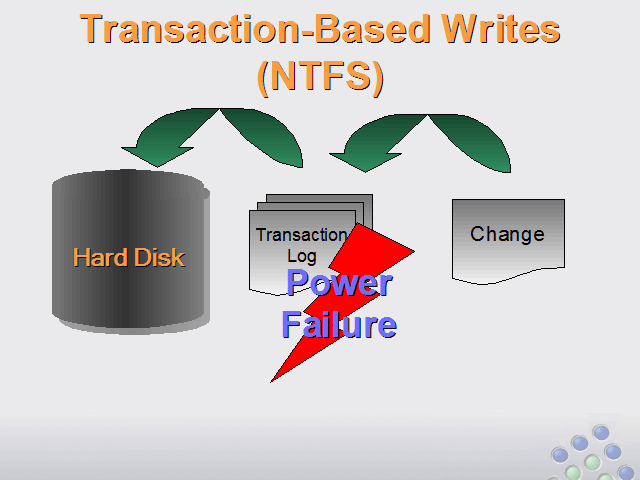 Transaction-Based Writes (NTFS)

Hard Disk

Transaction Log

Change

Power Failure